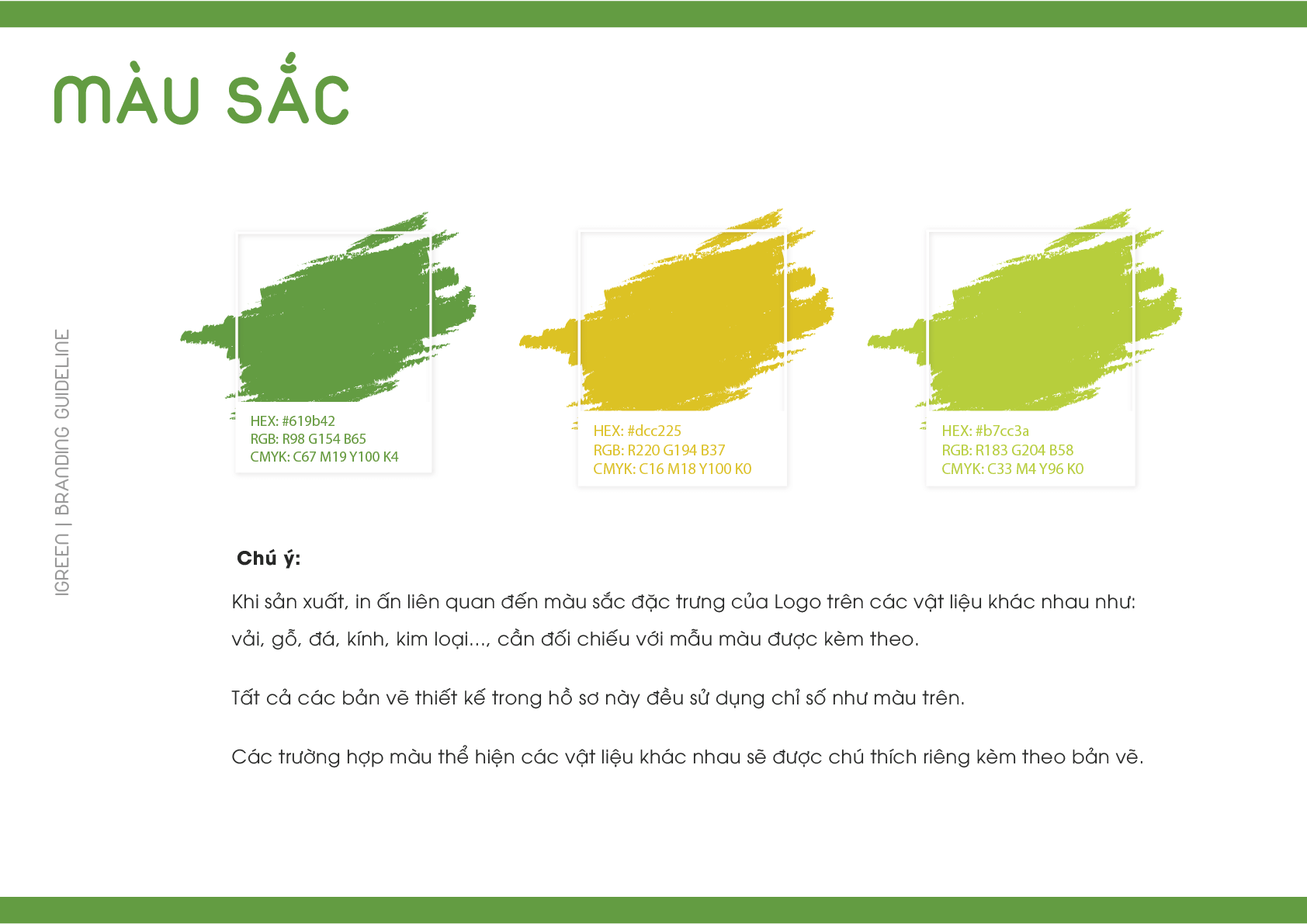 MÀU SẮC

IGREEN | BRANDING GUIDELINE

HEX: #619b42
RGB: R98 G154 B65
CMYK: C67 M19 Y100 K4

HEX: #dcc225
RGB: R220 G194 B37
CMYK: C16 M18 Y100 K0

HEX: #b7cc3a
RGB: R183 G204 B58
CMYK: C33 M4 Y96 K0

Chú ý:

Khi sản xuất, in ấn liên quan đến màu sắc đặc trưng của Logo trên các vật liệu khác nhau như: vải, gỗ, đá, kính, kim loại..., cần đối chiếu với mẫu màu được kèm theo.

Tất cả các bản vẽ thiết kế trong hồ sơ này đều sử dụng chỉ số như màu trên.

Các trường hợp màu thể hiện các vật liệu khác nhau sẽ được chú thích riêng kèm theo bản vẽ.